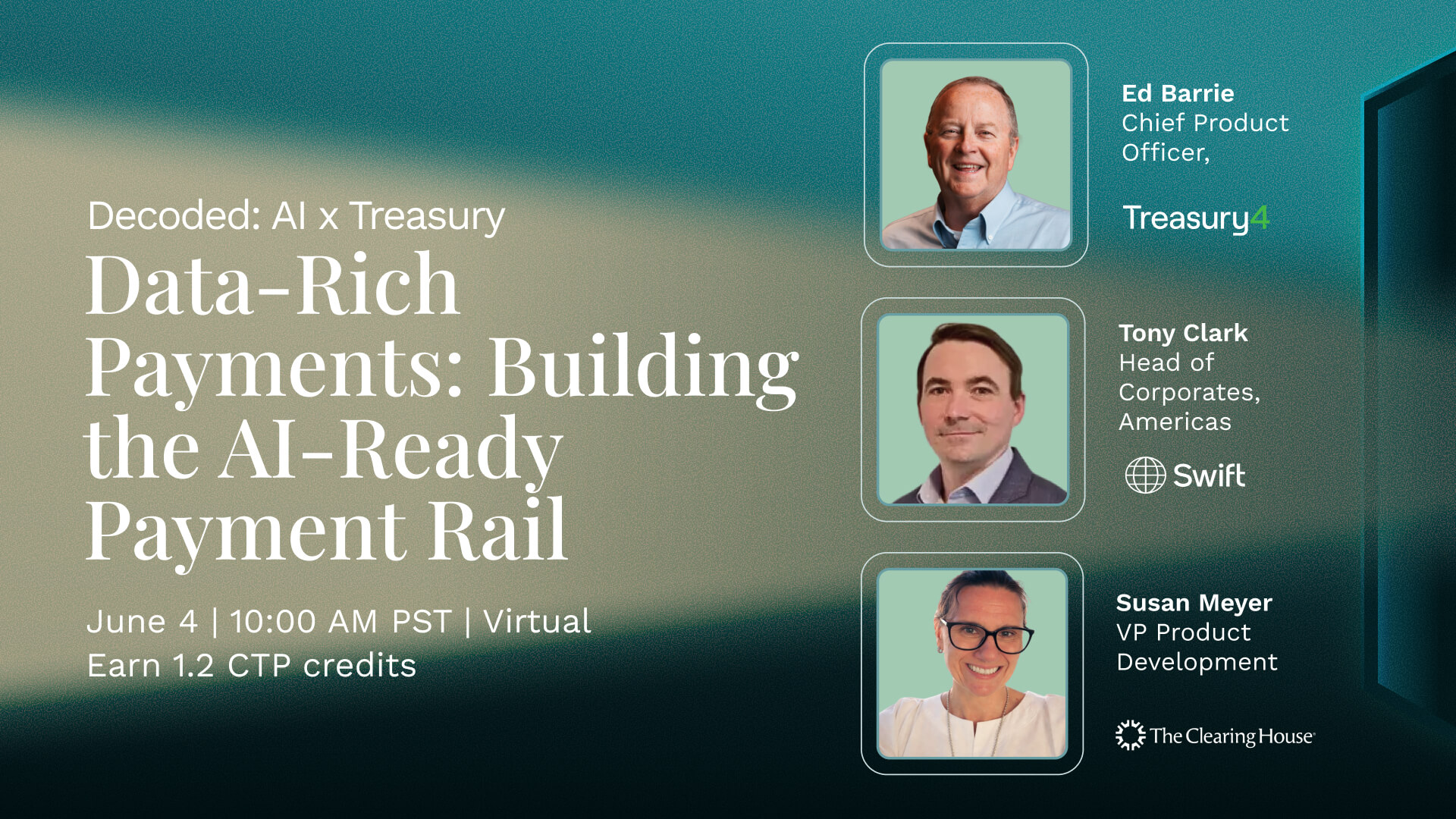 Decoded: AI x Treasury

Data-Rich Payments: Building the AI-Ready Payment Rail

June 4 | 10:00 AM PST | Virtual
Earn 1.2 CTP credits

Ed Barrie
Chief Product Officer,

Treasury4

Tony Clark
Head of Corporates, Americas

Swift

Susan Meyer
VP Product Development

The Clearing House